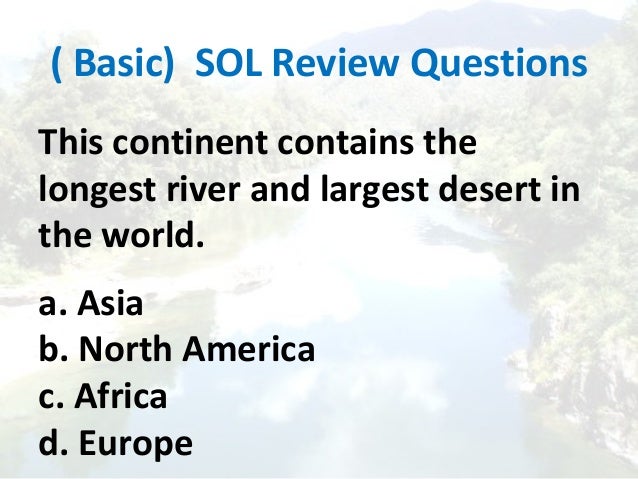 ( Basic)  SOL Review Questions

This continent contains the longest river and largest desert in the world.

a. Asia
b. North America
c. Africa
d. Europe